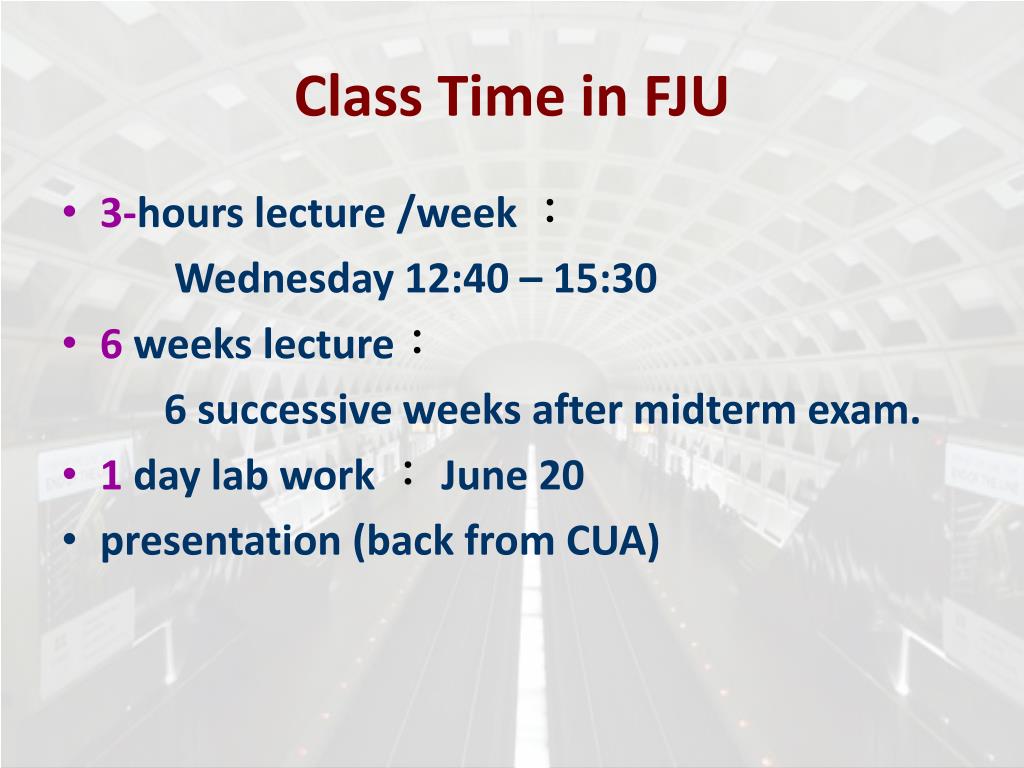 Class Time in FJU

• 3-hours lecture /week ：
Wednesday 12:40 – 15:30
• 6 weeks lecture：
6 successive weeks after midterm exam.
• 1 day lab work ： June 20
• presentation (back from CUA)